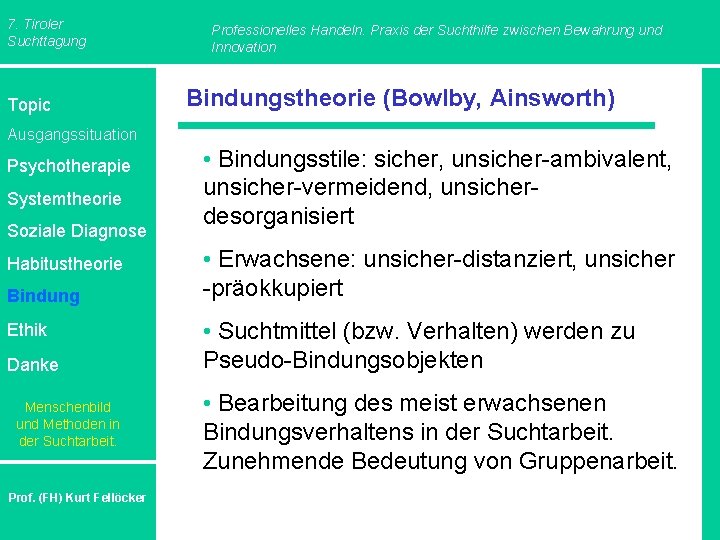 7. Tiroler Suchttagung

Professionelles Handeln. Praxis der Suchthilfe zwischen Bewahrung und Innovation

Topic

Ausgangssituation

Psychotherapie

Systemtheorie

Soziale Diagnose

Habitustheorie

Bindung

Ethik

Danke

Menschenbild und Methoden in der Suchtarbeit.

Prof. (FH) Kurt Fellöcker

Bindungstheorie (Bowlby, Ainsworth)

• Bindungsstile: sicher, unsicher-ambivalent, unsicher-vermeidend, unsicher-desorganisiert

• Erwachsene: unsicher-distanziert, unsicher -präokkupiert

• Suchtmittel (bzw. Verhalten) werden zu Pseudo-Bindungsobjekten

• Bearbeitung des meist erwachsenen Bindungsverhaltens in der Suchtarbeit. Zunehmende Bedeutung von Gruppenarbeit.